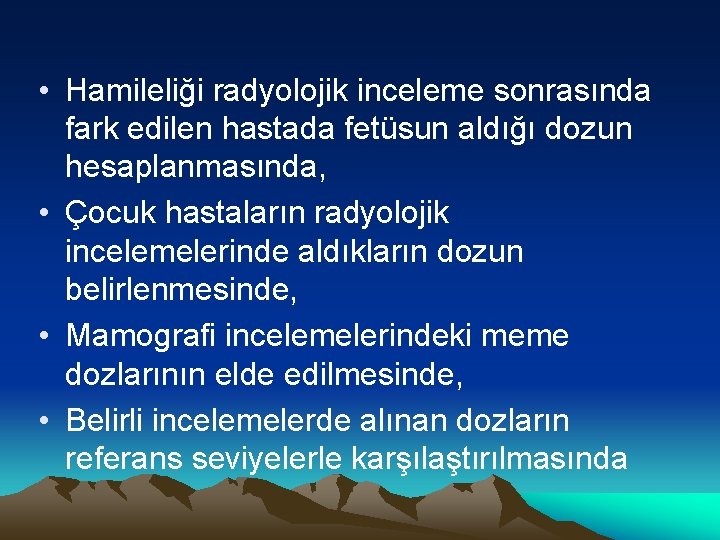 • Hamileliği radyolojik inceleme sonrasında fark edilen hastada fetüsun aldığı dozun hesaplanmasında,

• Çocuk hastaların radyolojik incelemelerinde aldıkların dozun belirlenmesinde,

• Mamografi incelemelerindeki meme dozlarının elde edilmesinde,

• Belirli incelemelerde alınan dozların referans seviyelerle karşılaştırılmasında